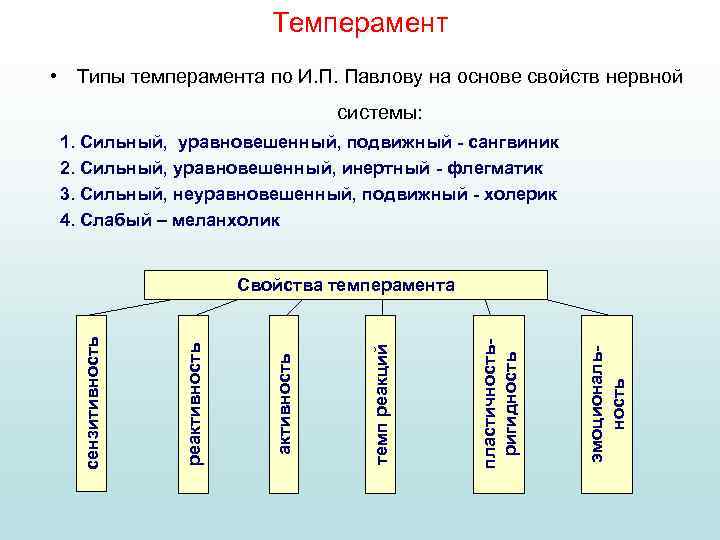 Темперамент

• Типы темперамента по И.П. Павлову на основе свойств нервной системы:

1. Сильный, уравновешенный, подвижный - сангвиник
2. Сильный, уравновешенный, инертный - флегматик
3. Сильный, неуравновешенный, подвижный - холерик
4. Слабый – меланхолик

Свойства темперамента

сензитивность

реактивность

активность

темп реакций

пластичность-ригидность

эмоциональность